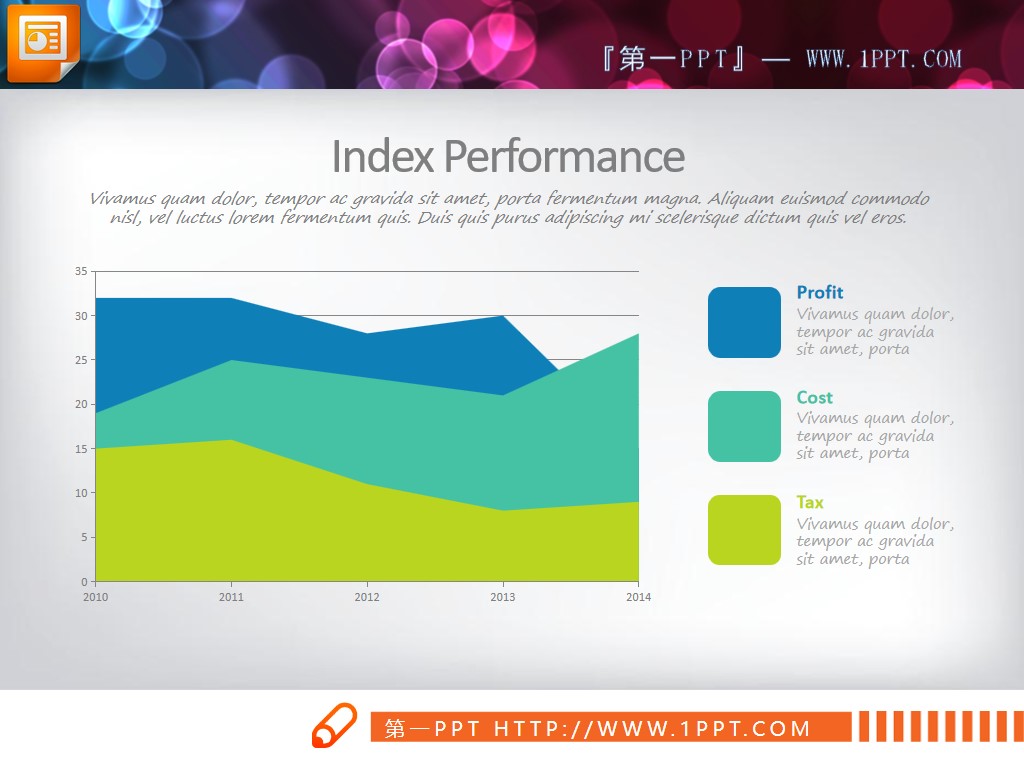 『第一PPT』— WWW.1PPT.COM

Index Performance

Vivamus quam dolor, tempor ac gravida sit amet, porta fermentum magna. Aliquam euismod commodo nisl, vel luctus lorem fermentum quis. Duis quis purus adipiscing mi scelerisque dictum quis vel eros.

35
30
25
20
15
10
5
0
2010
2011
2012
2013
2014

Profit
Vivamus quam dolor, tempor ac gravida sit amet, porta

Cost
Vivamus quam dolor, tempor ac gravida sit amet, porta

Tax
Vivamus quam dolor, tempor ac gravida sit amet, porta

第一PPT HTTP://WWW.1PPT.COM